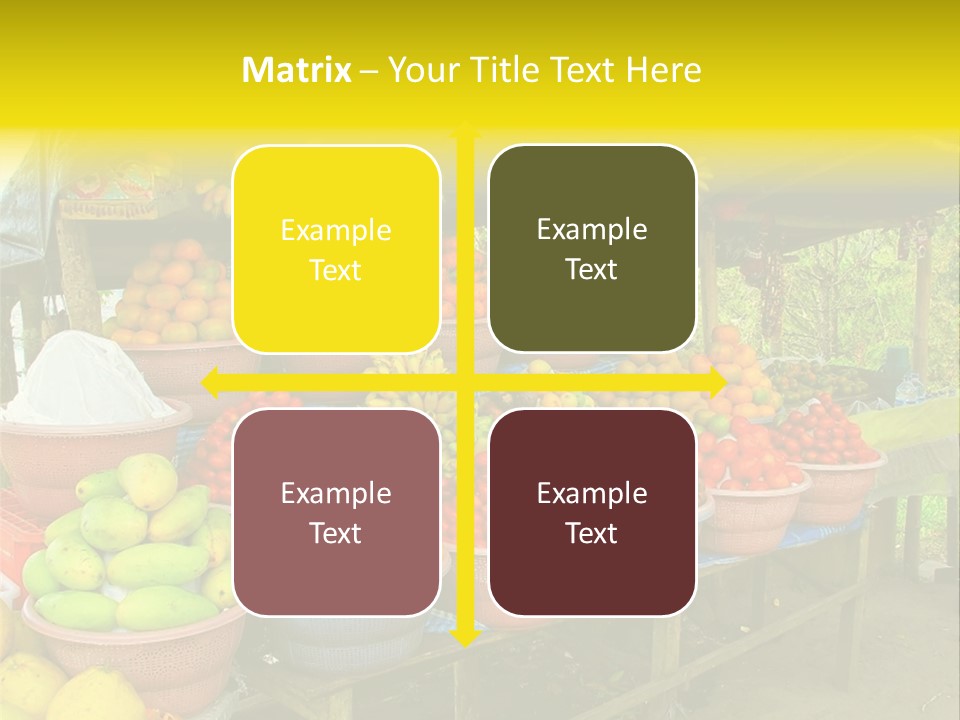 Matrix – Your Title Text Here

Example Text

Example Text

Example Text

Example Text